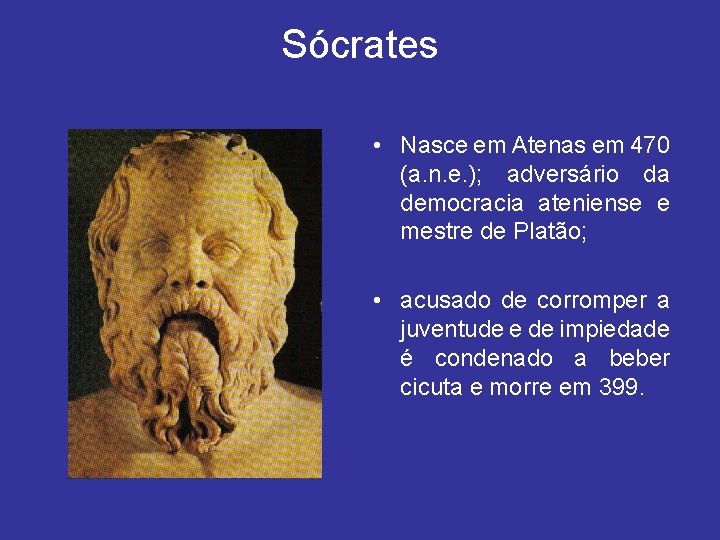 Sócrates

• Nasce em Atenas em 470 (a.n.e.); adversário da democracia ateniense e mestre de Platão;

• acusado de corromper a juventude e de impiedade é condenado a beber cicuta e morre em 399.